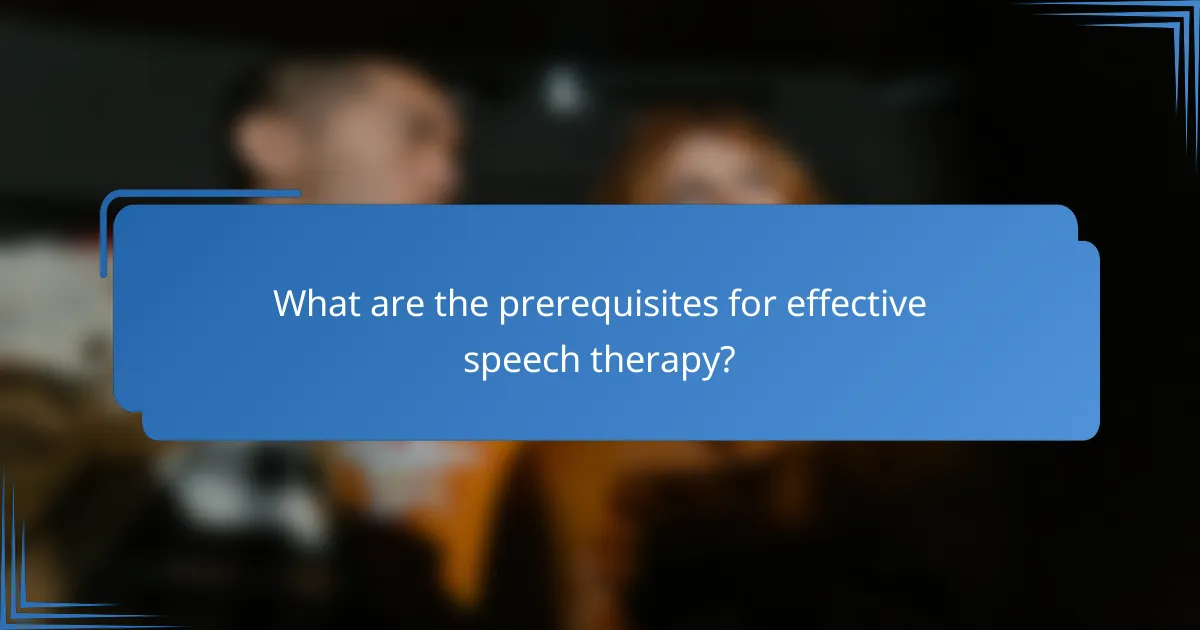 What are the prerequisites for effective speech therapy?